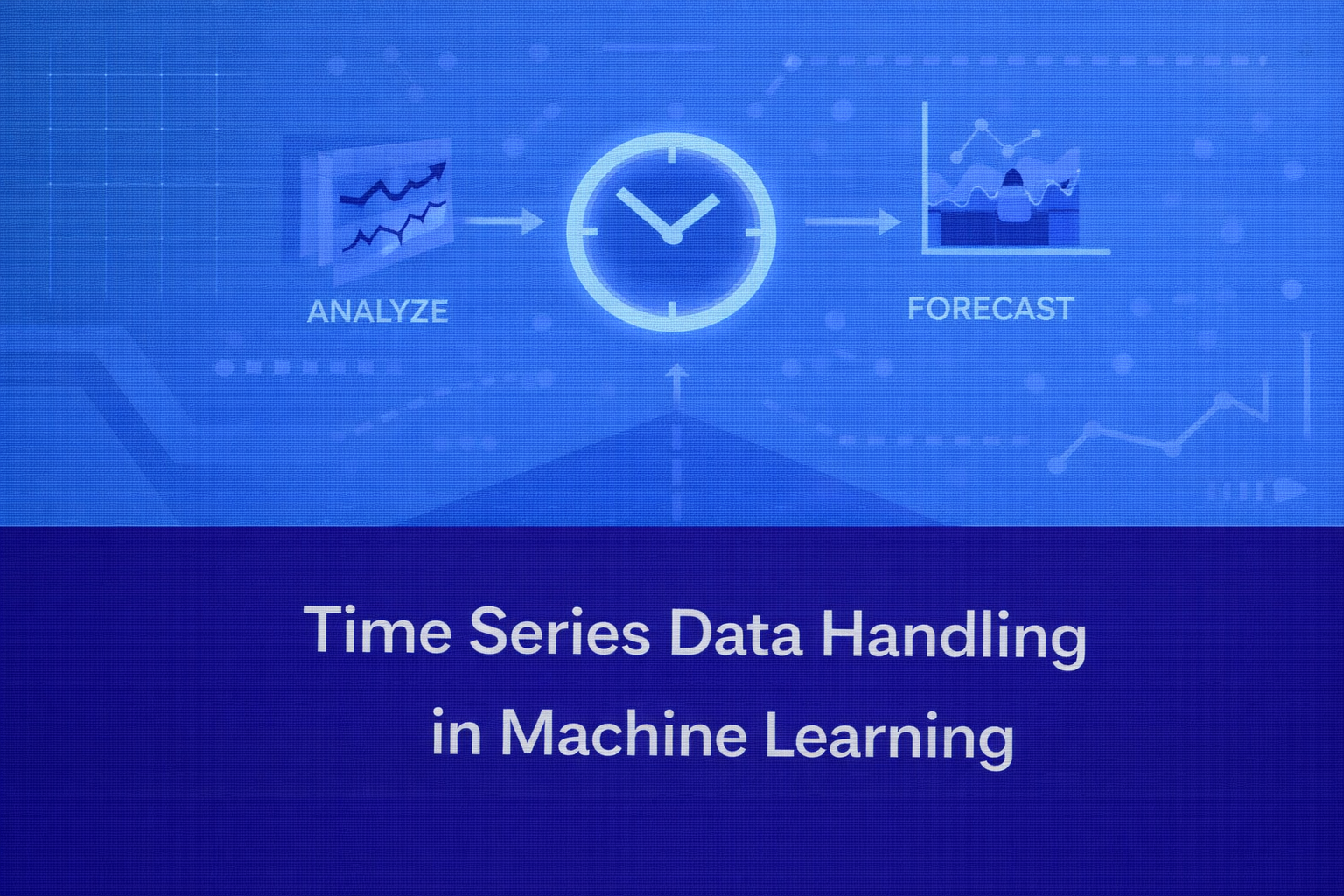 ANALYZE

FORECAST

Time Series Data Handling in Machine Learning